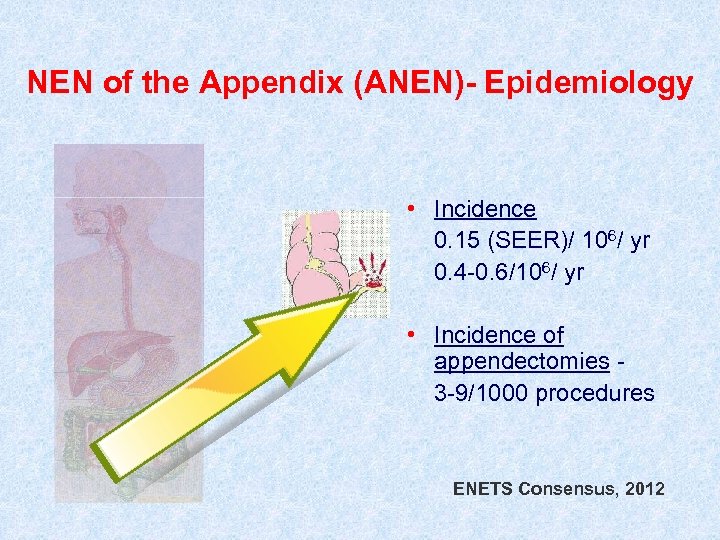 NEN of the Appendix (ANEN)- Epidemiology

• Incidence
0.15 (SEER)/ $10^6$/ yr
0.4-0.6/$10^6$/ yr

• Incidence of appendectomies - 3-9/1000 procedures

ENETS Consensus, 2012